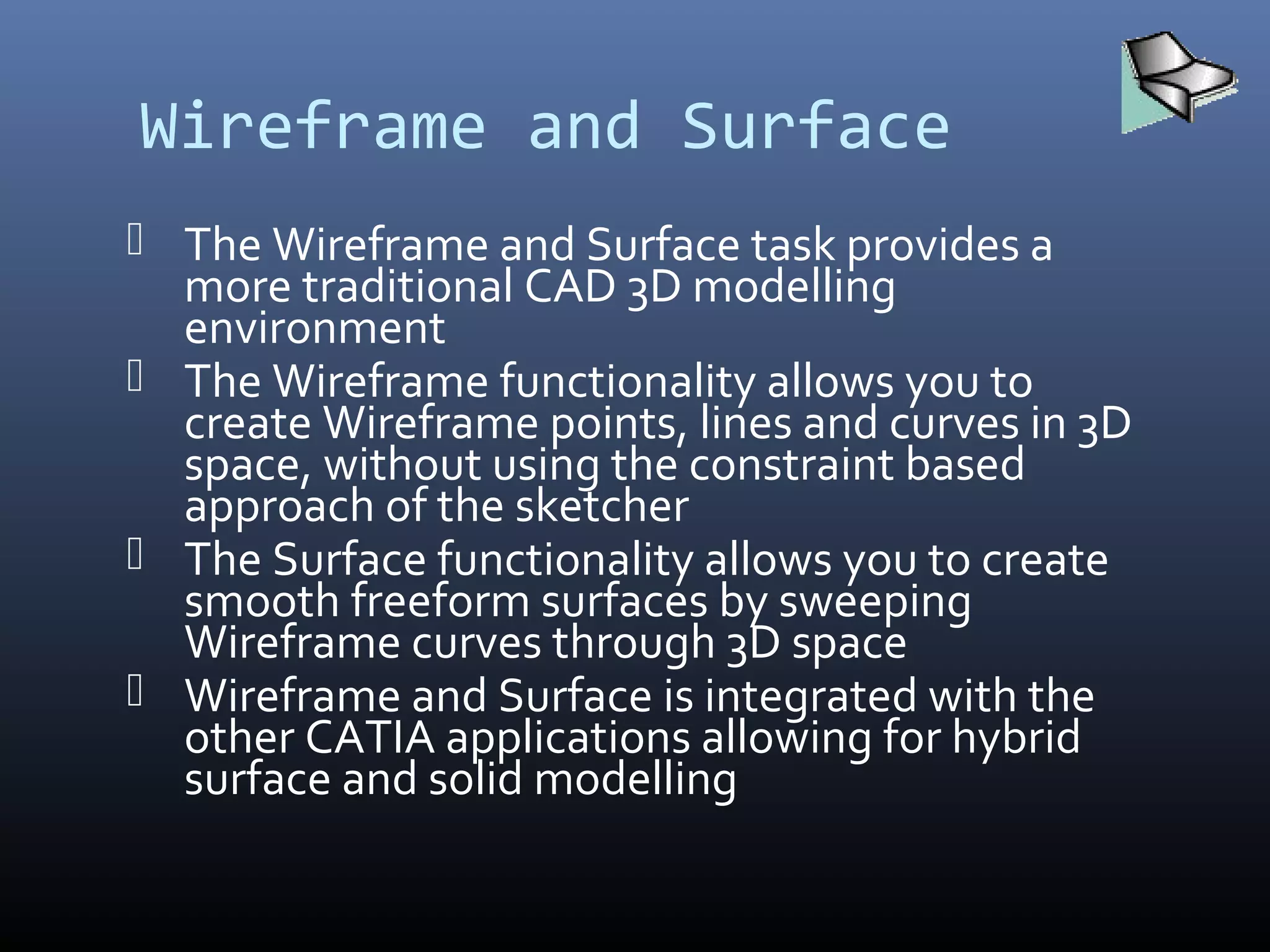 Wireframe and Surface

The Wireframe and Surface task provides a more traditional CAD 3D modelling environment

The Wireframe functionality allows you to create Wireframe points, lines and curves in 3D space, without using the constraint based approach of the sketcher

The Surface functionality allows you to create smooth freeform surfaces by sweeping Wireframe curves through 3D space

Wireframe and Surface is integrated with the other CATIA applications allowing for hybrid surface and solid modelling